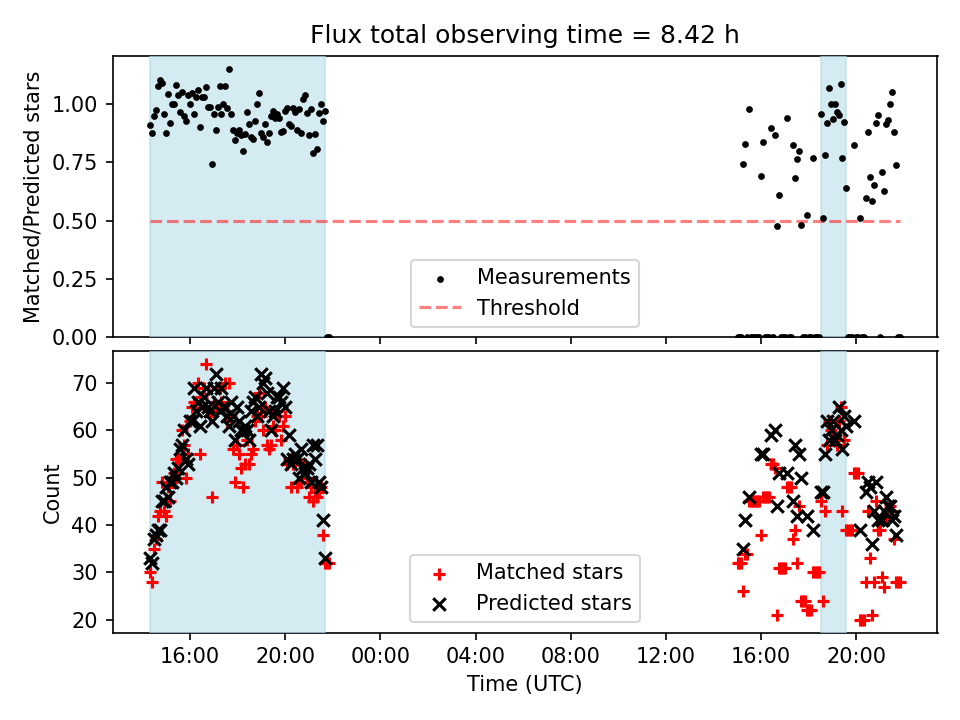 Flux total observing time = 8.42 h

Matched/Predicted stars

1.00
0.75
0.50
0.25
0.00

Measurements
Threshold

Count

70
60
50
40
30
20

Matched stars
Predicted stars

16:00
20:00
00:00
04:00
08:00
12:00
16:00
20:00

Time (UTC)